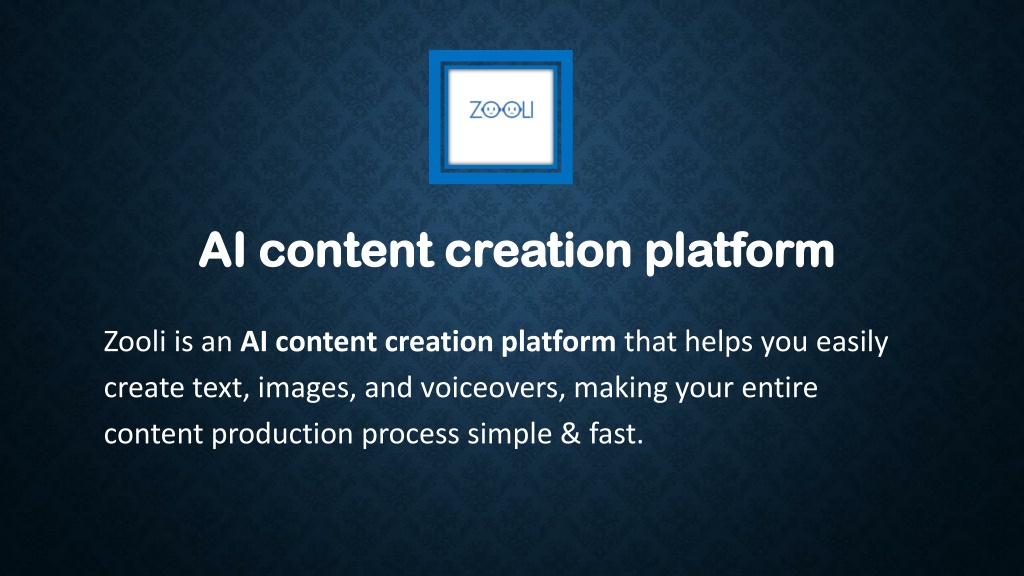 ZOOLI

AI content creation platform

Zooli is an AI content creation platform that helps you easily create text, images, and voiceovers, making your entire content production process simple & fast.